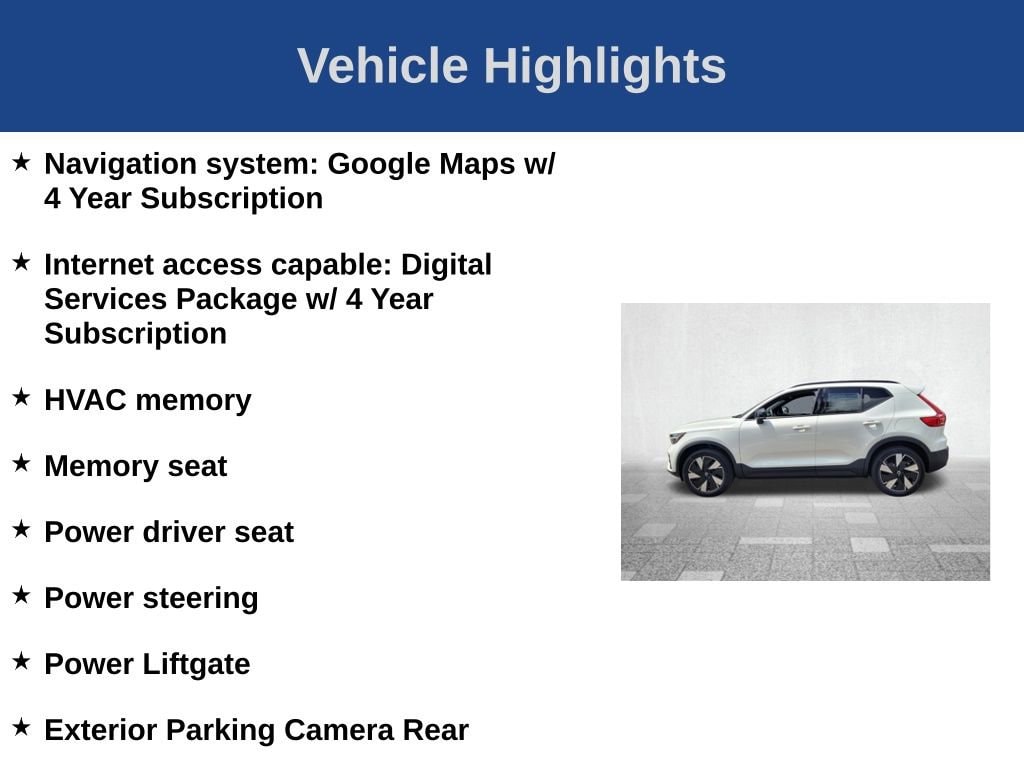 Vehicle Highlights

★ Navigation system: Google Maps w/ 4 Year Subscription

★ Internet access capable: Digital Services Package w/ 4 Year Subscription

★ HVAC memory

★ Memory seat

★ Power driver seat

★ Power steering

★ Power Liftgate

★ Exterior Parking Camera Rear